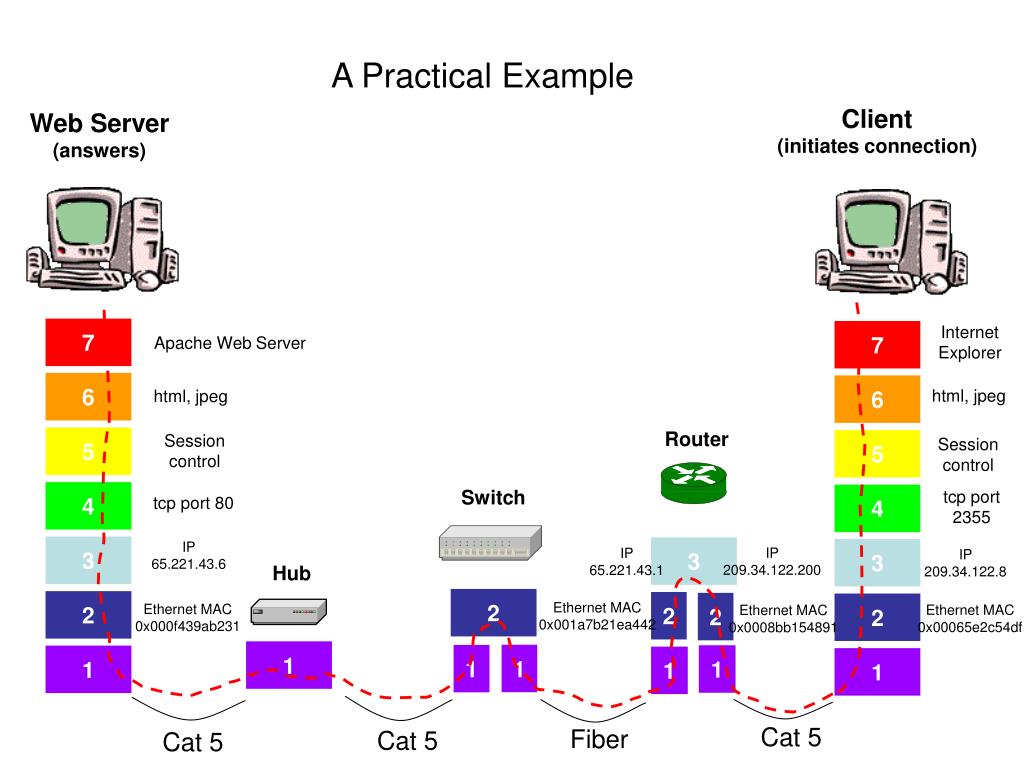 A Practical Example

Web Server
(answers)

Client
(initiates connection)

7
Apache Web Server
6
html, jpeg
5
Session control
4
tcp port 80
3
IP
65.221.43.6
2
Ethernet MAC
0x000f439ab231
1

Hub
1

Switch
2
Ethernet MAC
0x001a7b21ea442
1
1

Router
IP
65.221.43.1
3
IP
209.34.122.200
2
2
Ethernet MAC
0x0008bb154891
1
1

7
Internet Explorer
6
html, jpeg
5
Session control
4
tcp port 2355
3
IP
209.34.122.8
2
Ethernet MAC
0x00065e2c54df
1

Cat 5
Cat 5
Fiber
Cat 5